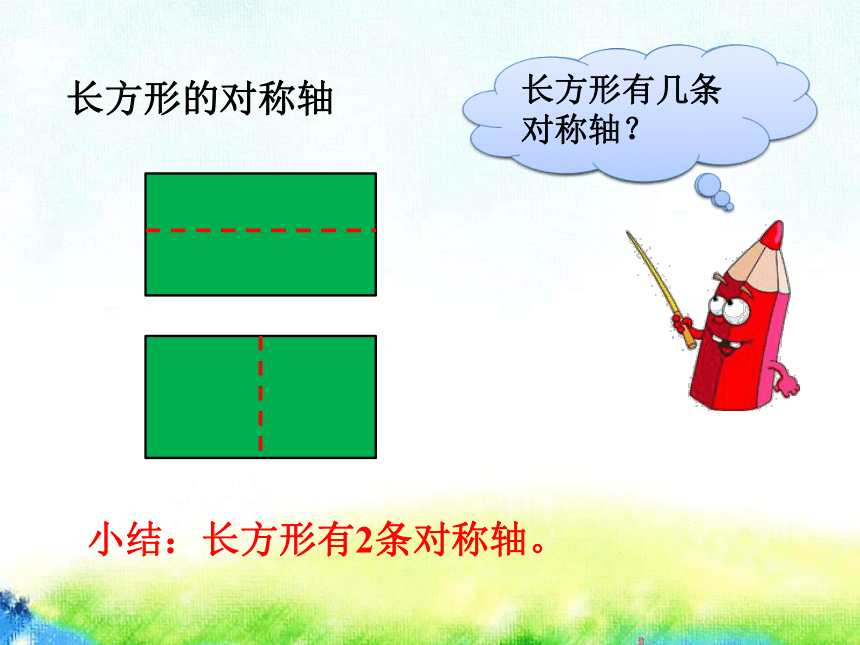 长方形的对称轴

长方形有几条对称轴？

小结：长方形有2条对称轴。